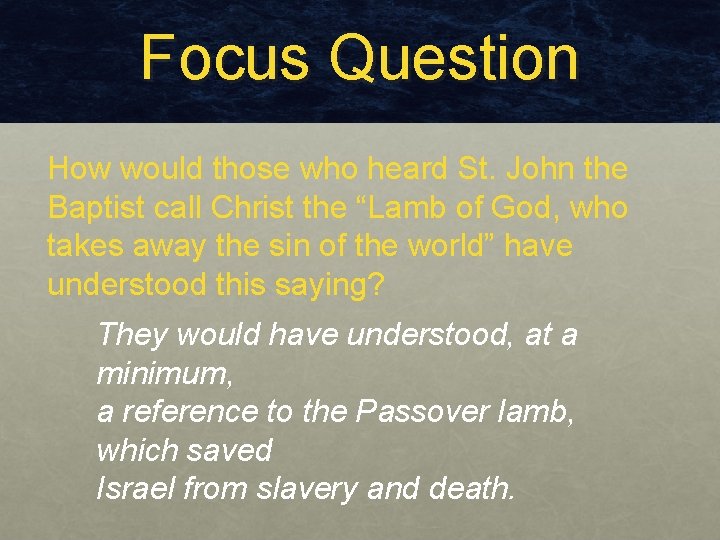 Focus Question

How would those who heard St. John the Baptist call Christ the “Lamb of God, who takes away the sin of the world” have understood this saying?

They would have understood, at a minimum,
a reference to the Passover lamb, which saved
Israel from slavery and death.